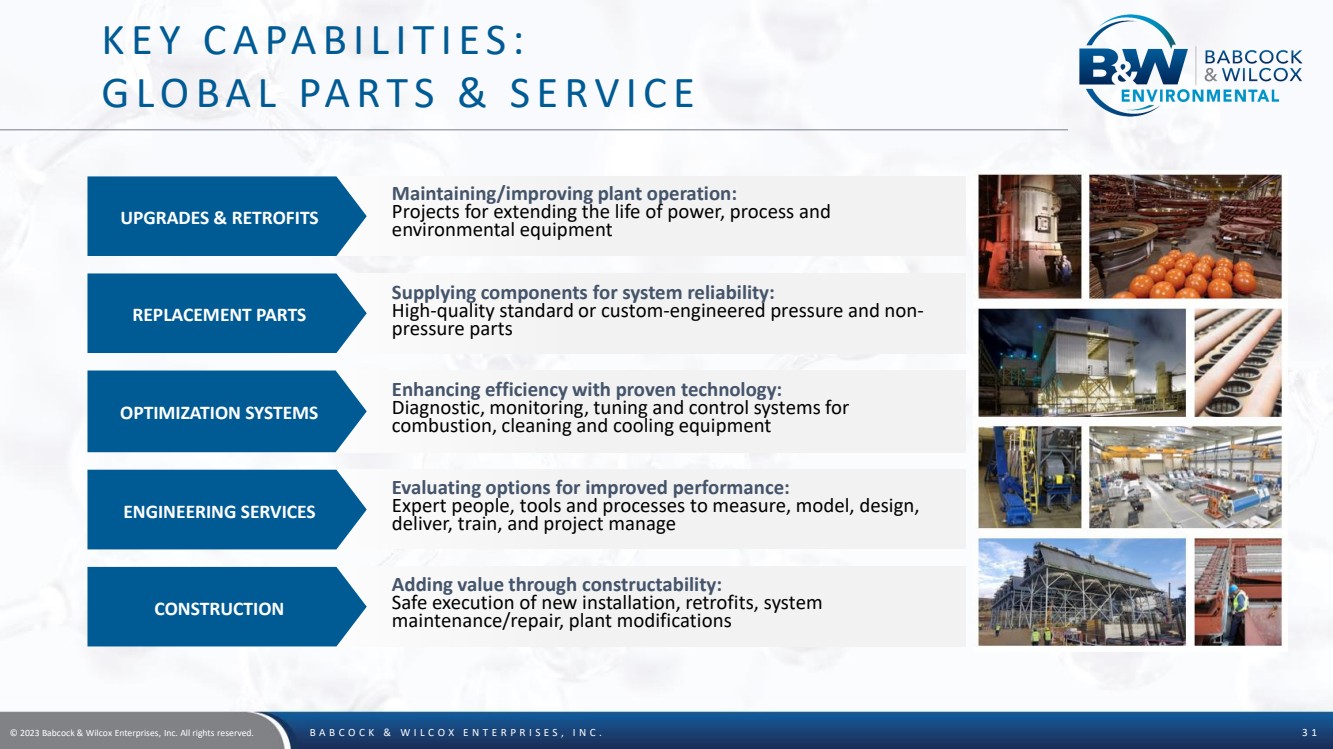 KEY CAPABILITIES:
GLOBAL PARTS & SERVICE

B&W BABCOCK & WILCOX ENVIRONMENTAL

UPGRADES & RETROFITS

Maintaining/improving plant operation:
Projects for extending the life of power, process and environmental equipment

REPLACEMENT PARTS

Supplying components for system reliability:
High-quality standard or custom-engineered pressure and non-pressure parts

OPTIMIZATION SYSTEMS

Enhancing efficiency with proven technology:
Diagnostic, monitoring, tuning and control systems for combustion, cleaning and cooling equipment

ENGINEERING SERVICES

Evaluating options for improved performance:
Expert people, tools and processes to measure, model, design, deliver, train, and project manage

CONSTRUCTION

Adding value through constructability:
Safe execution of new installation, retrofits, system maintenance/repair, plant modifications

© 2023 Babcock & Wilcox Enterprises, Inc. All rights reserved.

BABCOCK & WILCOX ENTERPRISES, INC.

31